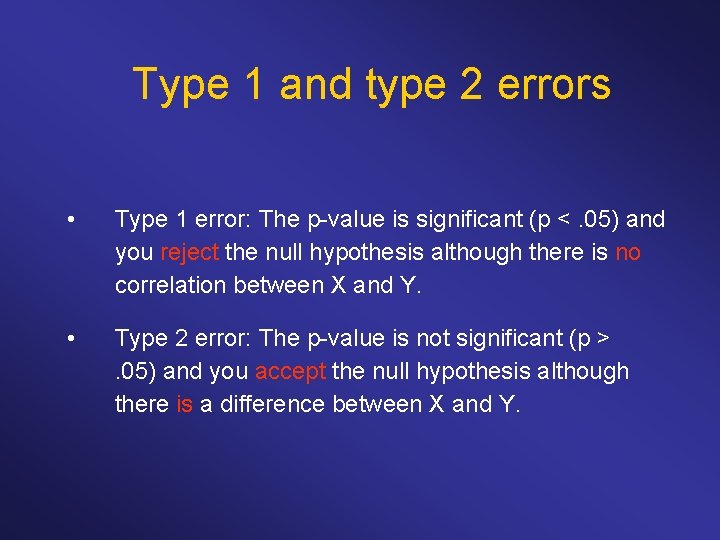 Type 1 and type 2 errors

• Type 1 error: The p-value is significant (p < .05) and you reject the null hypothesis although there is no correlation between X and Y.

• Type 2 error: The p-value is not significant (p > .05) and you accept the null hypothesis although there is a difference between X and Y.